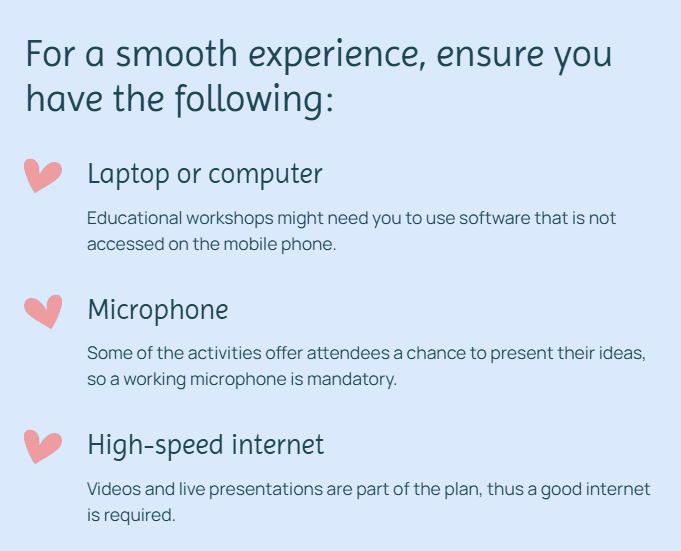 For a smooth experience, ensure you have the following:

Laptop or computer

Educational workshops might need you to use software that is not accessed on the mobile phone.

Microphone

Some of the activities offer attendees a chance to present their ideas, so a working microphone is mandatory.

High-speed internet

Videos and live presentations are part of the plan, thus a good internet is required.